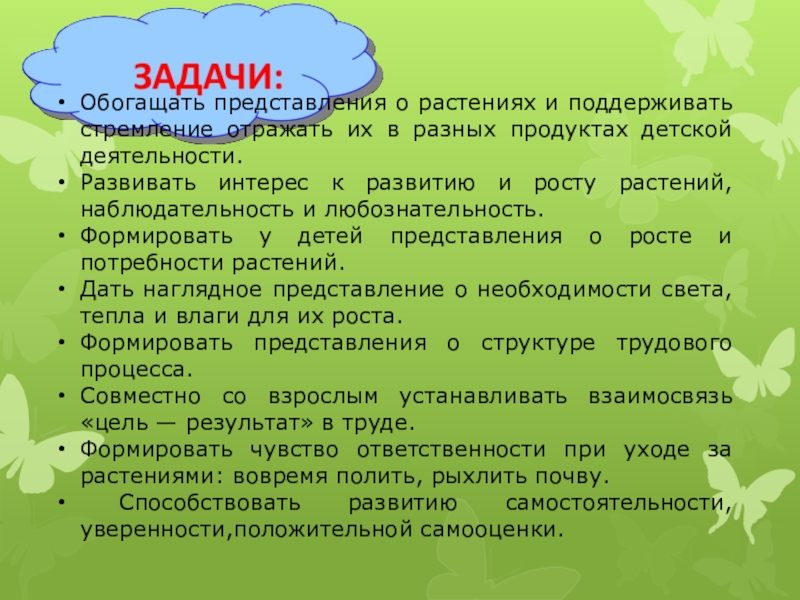 ЗАДАЧИ:

• Обогащать представления о растениях и поддерживать стремление отражать их в разных продуктах детской деятельности.
• Развивать интерес к развитию и росту растений, наблюдательность и любознательность.
• Формировать у детей представления о росте и потребности растений.
• Дать наглядное представление о необходимости света, тепла и влаги для их роста.
• Формировать представления о структуре трудового процесса.
• Совместно со взрослым устанавливать взаимосвязь «цель — результат» в труде.
• Формировать чувство ответственности при уходе за растениями: вовремя полить, рыхлить почву.
• Способствовать развитию самостоятельности, уверенности,положительной самооценки.